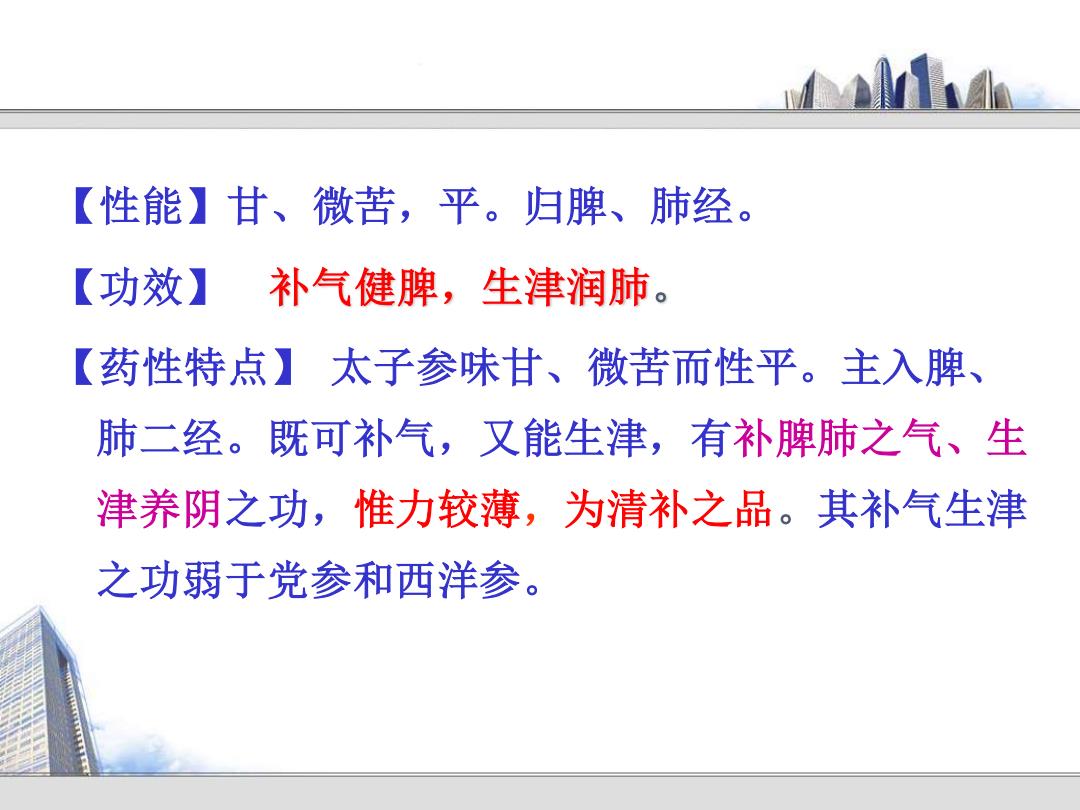 【性能】甘、微苦，平。归脾、肺经。

【功效】 补气健脾，生津润肺。

【药性特点】 太子参味甘、微苦而性平。主入脾、肺二经。既可补气，又能生津，有补脾肺之气、生津养阴之功，惟力较薄，为清补之品。其补气生津之功弱于党参和西洋参。